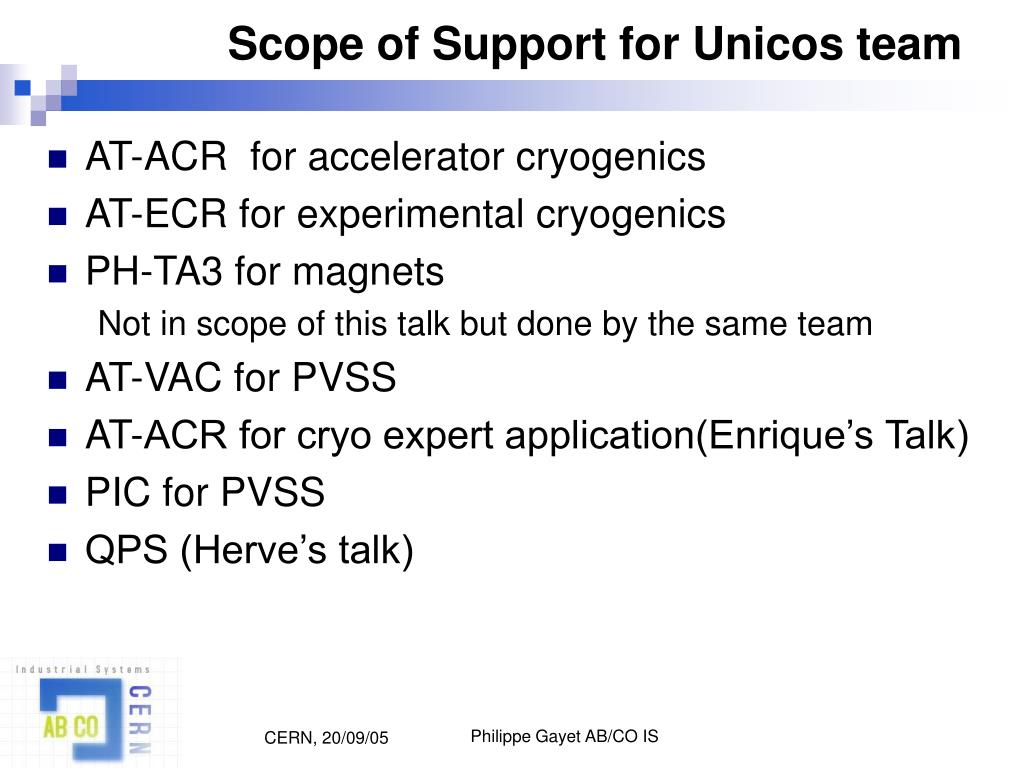 Scope of Support for Unicos team

- AT-ACR for accelerator cryogenics
- AT-ECR for experimental cryogenics
- PH-TA3 for magnets

Not in scope of this talk but done by the same team

- AT-VAC for PVSS
- AT-ACR for cryo expert application(Enrique's Talk)
- PIC for PVSS
- QPS (Herve's talk)

Industrial Systems
AB CO
CERN

CERN, 20/09/05

Philippe Gayet AB/CO IS